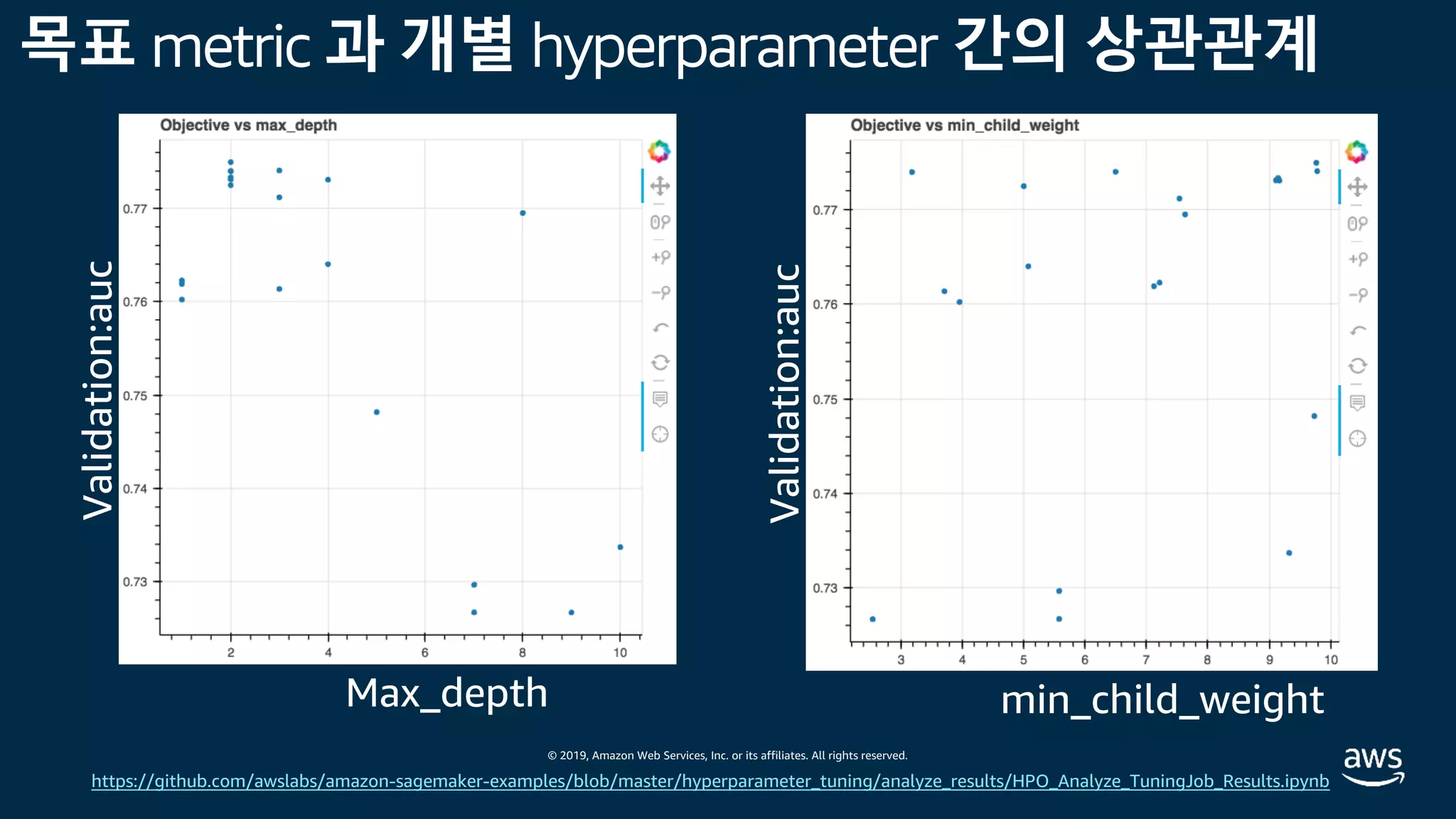 목표 metric 과 개별 hyperparameter 간의 상관관계

Objective vs max_depth

Validation:auc

0.77
0.76
0.75
0.74
0.73

2 4 6 8 10

Max_depth

Objective vs min_child_weight

Validation:auc

0.77
0.76
0.75
0.74
0.73

3 4 5 6 7 8 9 10

min_child_weight

© 2019, Amazon Web Services, Inc. or its affiliates. All rights reserved.

https://github.com/awslabs/amazon-sagemaker-examples/blob/master/hyperparameter_tuning/analyze_results/HPO_Analyze_TuningJob_Results.ipynb

aws